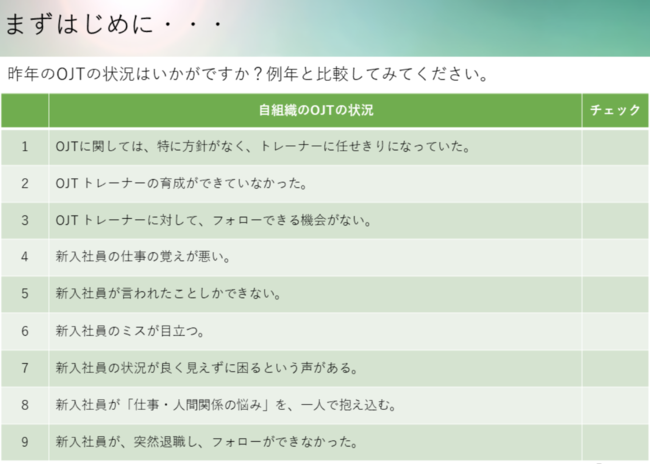 まずはじめに・・・

昨年のOJTの状況はいかがですか？例年と比較してみてください。

| | 自組織のOJTの状況 | チェック |
|---|---|---|
| 1 | OJTに関しては、特に方針がなく、トレーナーに任せきりになっていた。 | |
| 2 | OJT トレーナーの育成ができていなかった。 | |
| 3 | OJT トレーナーに対して、フォローできる機会がない。 | |
| 4 | 新入社員の仕事の覚えが悪い。 | |
| 5 | 新入社員が言われたことしかできない。 | |
| 6 | 新入社員のミスが目立つ。 | |
| 7 | 新入社員の状況が良く見えずに困るという声がある。 | |
| 8 | 新入社員が「仕事・人間関係の悩み」を、一人で抱え込む。 | |
| 9 | 新入社員が、突然退職し、フォローができなかった。 | |